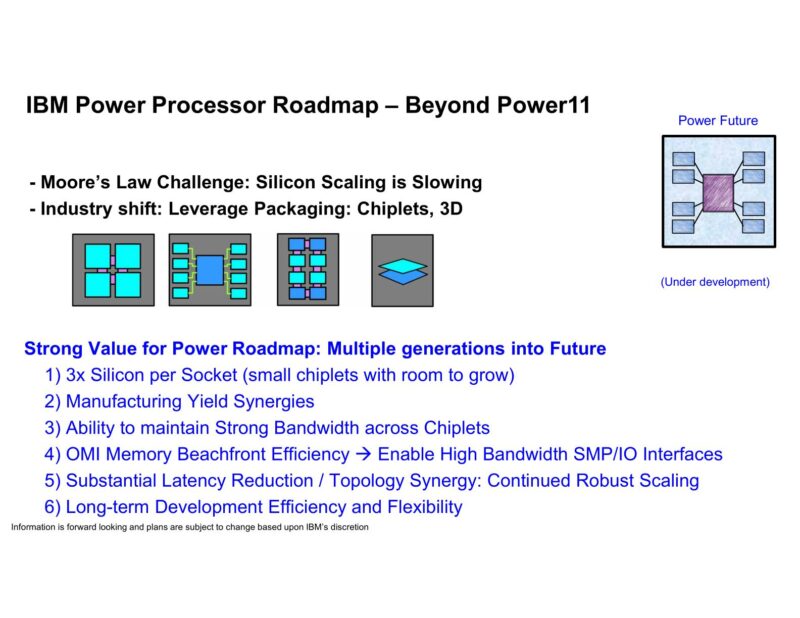 IBM Power Processor Roadmap – Beyond Power11

Power Future

- Moore's Law Challenge: Silicon Scaling is Slowing
- Industry shift: Leverage Packaging: Chiplets, 3D

(Under development)

Strong Value for Power Roadmap: Multiple generations into Future
1) 3x Silicon per Socket (small chiplets with room to grow)
2) Manufacturing Yield Synergies
3) Ability to maintain Strong Bandwidth across Chiplets
4) OMI Memory Beachfront Efficiency → Enable High Bandwidth SMP/IO Interfaces
5) Substantial Latency Reduction / Topology Synergy: Continued Robust Scaling
6) Long-term Development Efficiency and Flexibility

Information is forward looking and plans are subject to change based upon IBM's discretion